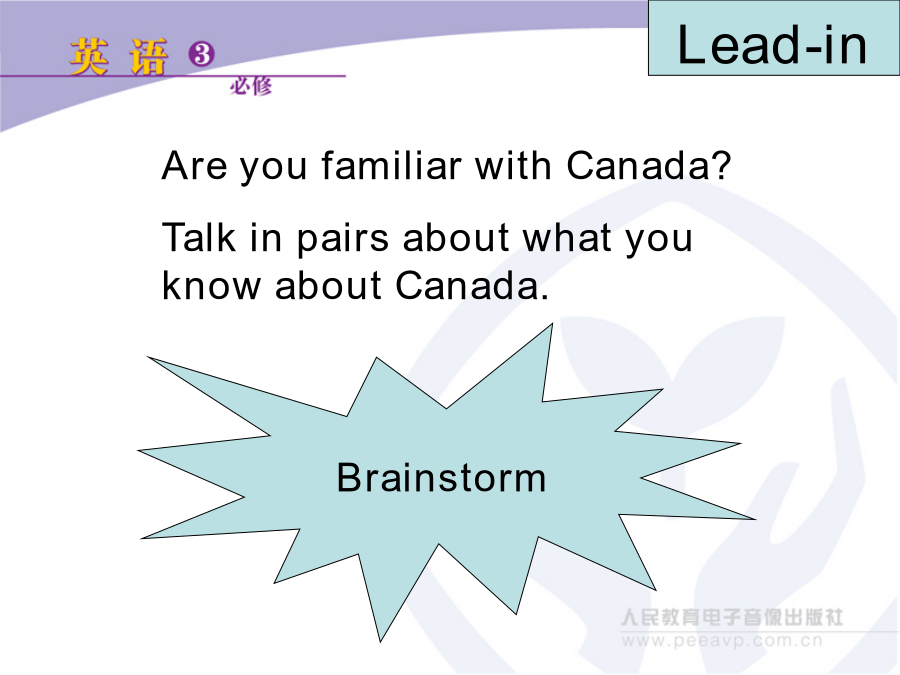 英语 ③
必修

Lead-in

Are you familiar with Canada?

Talk in pairs about what you know about Canada.

Brainstorm

人民教育电子音像出版社
www.peeavp.com.cn